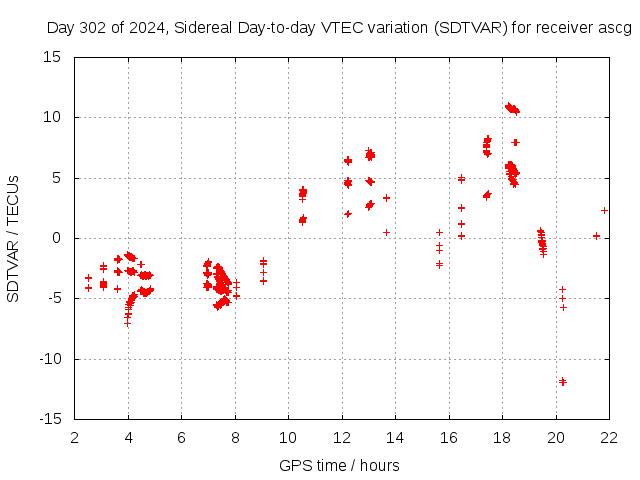 Day 302 of 2024, Sidereal Day-to-day VTEC variation (SDTVAR) for receiver ascg

SDTVAR / TECUs

15
10
5
0
-5
-10
-15

2 4 6 8 10 12 14 16 18 20 22

GPS time / hours